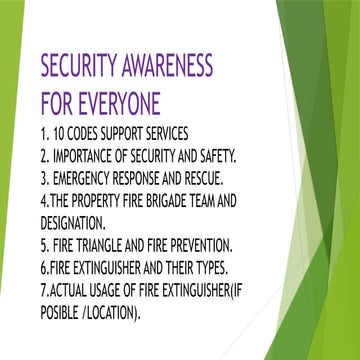 SECURITY AWARENESS FOR EVERYONE

1. 10 CODES SUPPORT SERVICES
2. IMPORTANCE OF SECURITY AND SAFETY.
3. EMERGENCY RESPONSE AND RESCUE.
4.THE PROPERTY FIRE BRIGADE TEAM AND DESIGNATION.
5. FIRE TRIANGLE AND FIRE PREVENTION.
6.FIRE EXTINGUISHER AND THEIR TYPES.
7.ACTUAL USAGE OF FIRE EXTINGUISHER(IF POSIBLE /LOCATION).